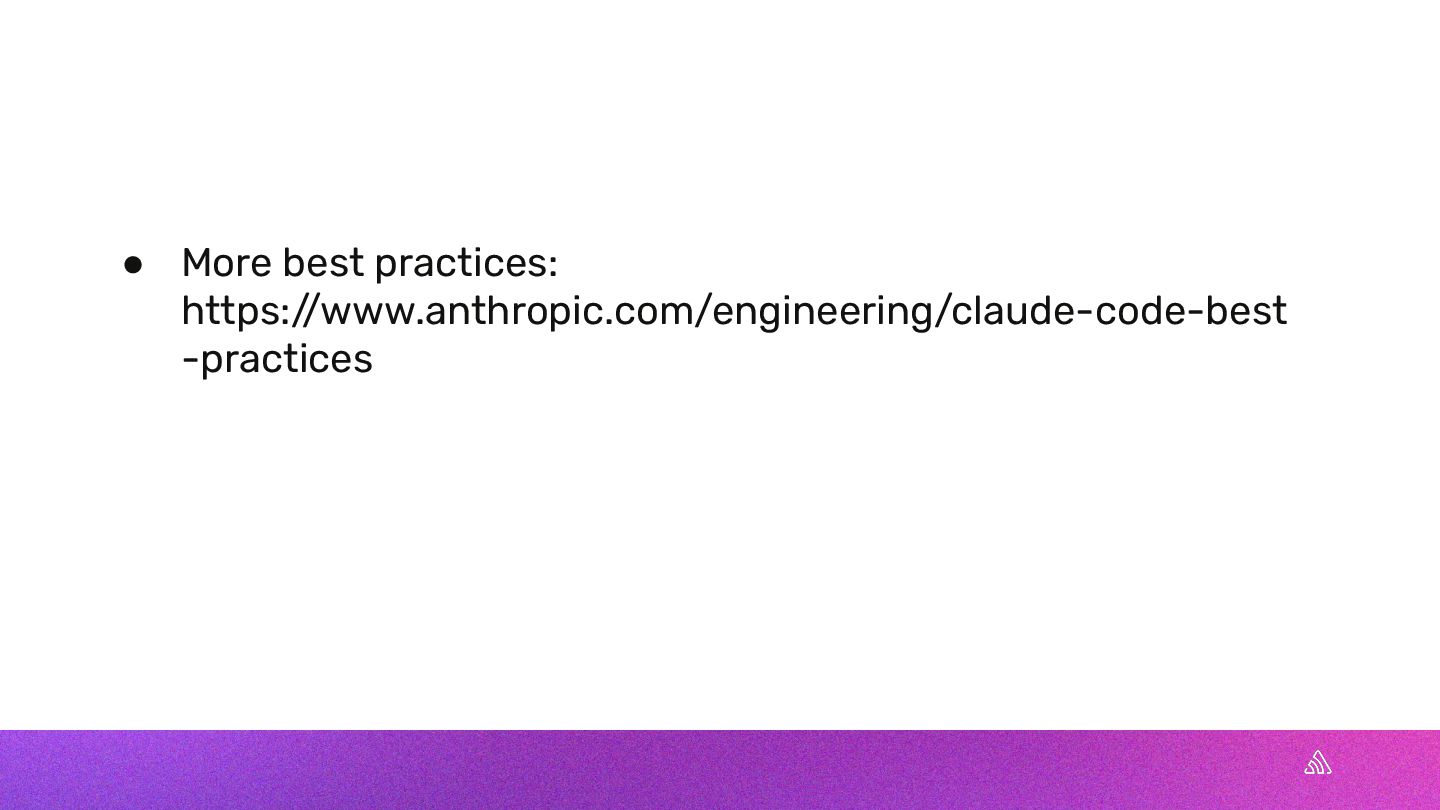 ● More best practices: https://www.anthropic.com/engineering/claude-code-best-practices